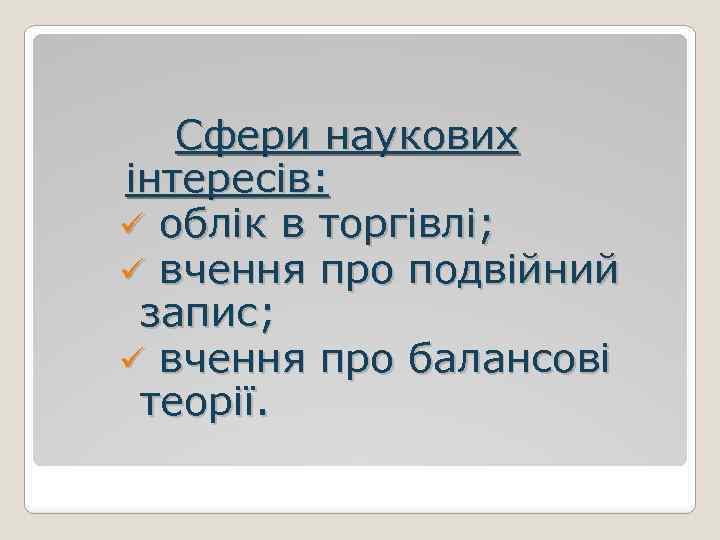 Сфери наукових інтересів:
✓ облік в торгівлі;
✓ вчення про подвійний запис;
✓ вчення про балансові теорії.